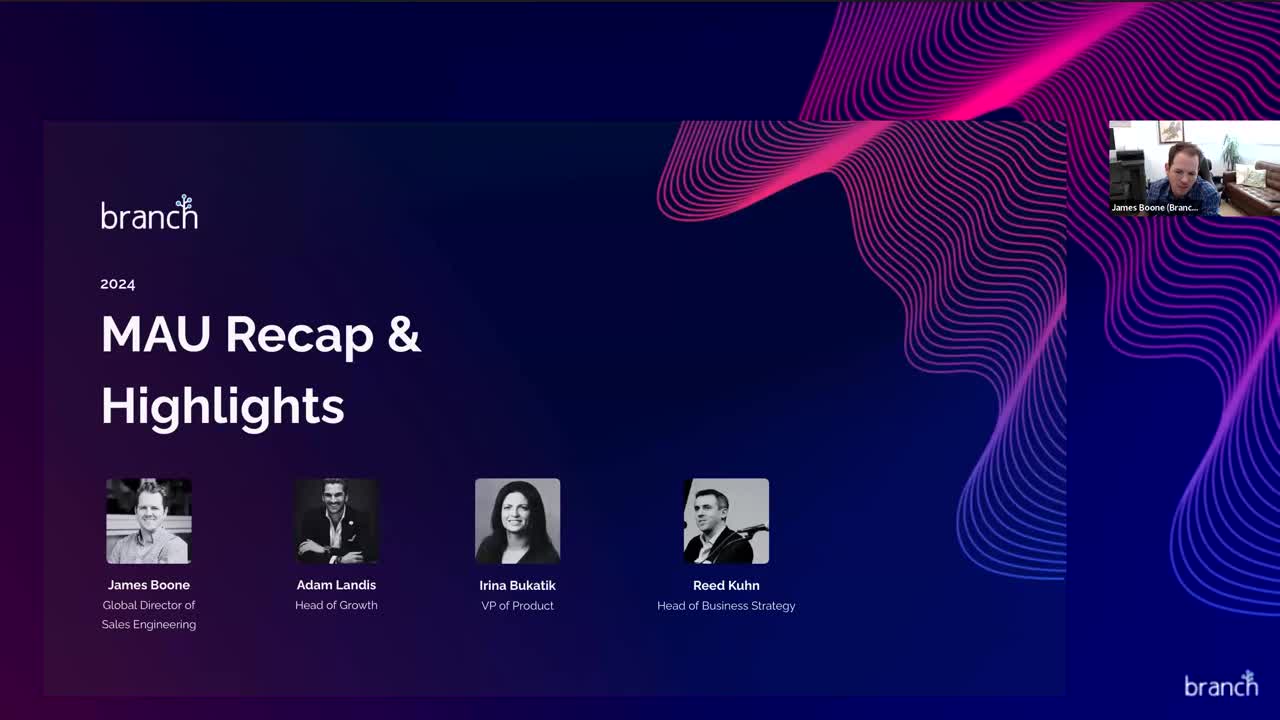 branch

2024

MAU Recap & Highlights

James Boone
Global Director of Sales Engineering

Adam Landis
Head of Growth

Irina Bukatik
VP of Product

Reed Kuhn
Head of Business Strategy

James Boone (Branc...

branch